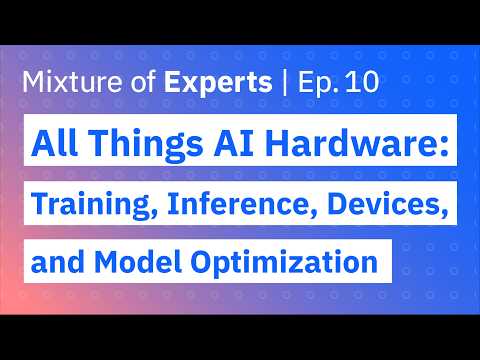 Mixture of Experts | Ep. 10

All Things AI Hardware: Training, Inference, Devices, and Model Optimization